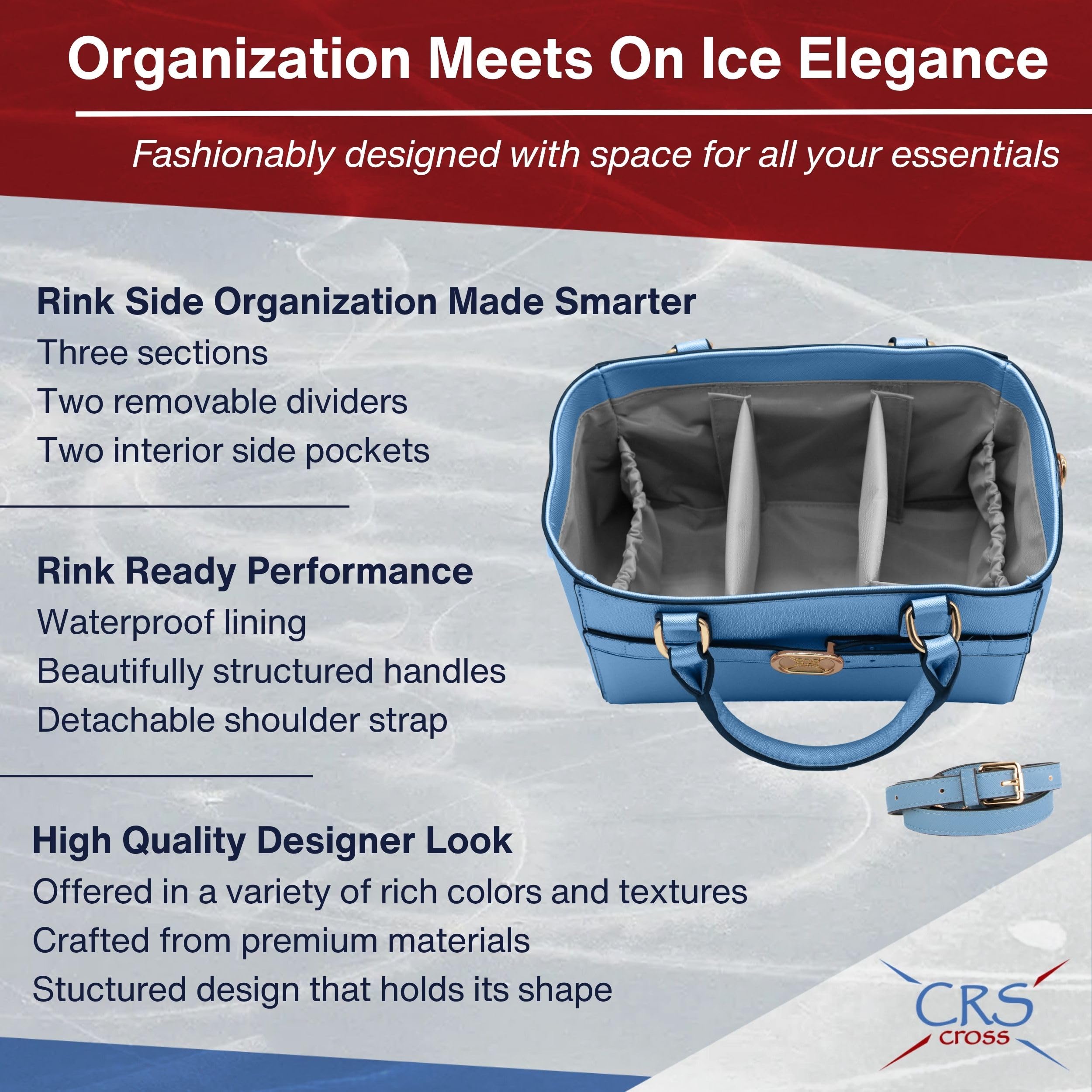 Organization Meets On Ice Elegance

Fashionably designed with space for all your essentials

Rink Side Organization Made Smarter
Three sections
Two removable dividers
Two interior side pockets

Rink Ready Performance
Waterproof lining
Beautifully structured handles
Detachable shoulder strap

High Quality Designer Look
Offered in a variety of rich colors and textures
Crafted from premium materials
Stuctured design that holds its shape

CRS
cross